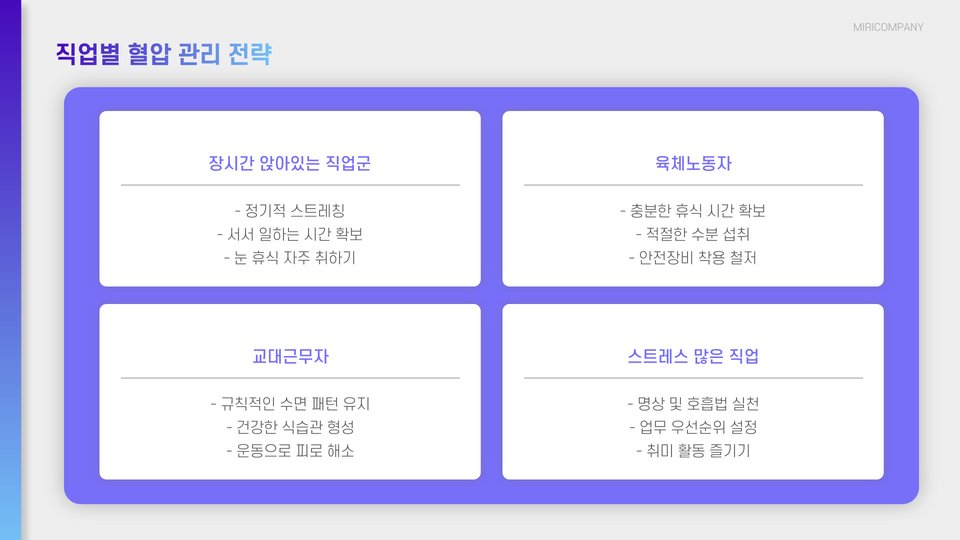 MIRICOMPANY

직업별 혈압 관리 전략

장시간 앉아있는 직업군

- 정기적 스트레칭
- 서서 일하는 시간 확보
- 눈 휴식 자주 취하기

육체노동자

- 충분한 휴식 시간 확보
- 적절한 수분 섭취
- 안전장비 착용 철저

교대근무자

- 규칙적인 수면 패턴 유지
- 건강한 식습관 형성
- 운동으로 피로 해소

스트레스 많은 직업

- 명상 및 호흡법 실천
- 업무 우선순위 설정
- 취미 활동 즐기기